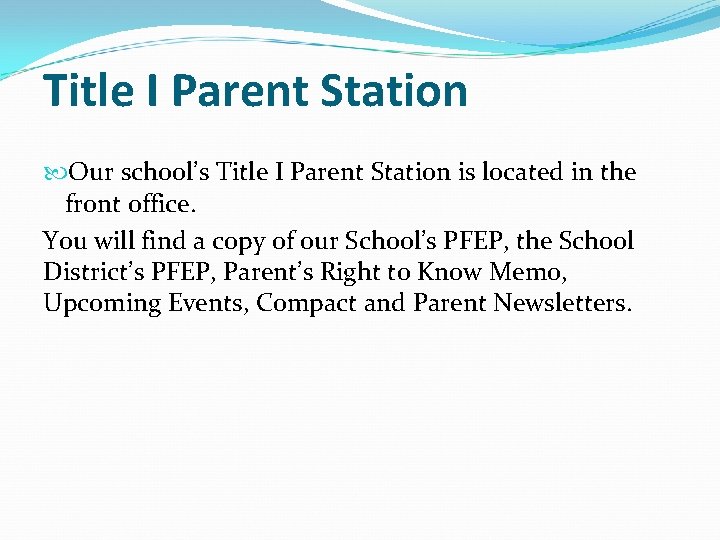 Title I Parent Station

Our school's Title I Parent Station is located in the front office.

You will find a copy of our School's PFEP, the School District's PFEP, Parent's Right to Know Memo, Upcoming Events, Compact and Parent Newsletters.